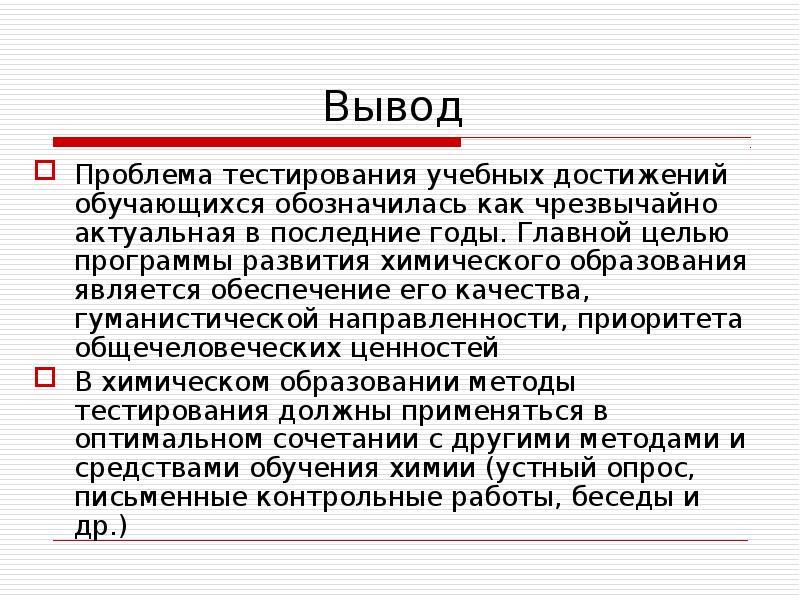 Вывод

Проблема тестирования учебных достижений обучающихся обозначилась как чрезвычайно актуальная в последние годы. Главной целью программы развития химического образования является обеспечение его качества, гуманистической направленности, приоритета общечеловеческих ценностей

В химическом образовании методы тестирования должны применяться в оптимальном сочетании с другими методами и средствами обучения химии (устный опрос, письменные контрольные работы, беседы и др.)